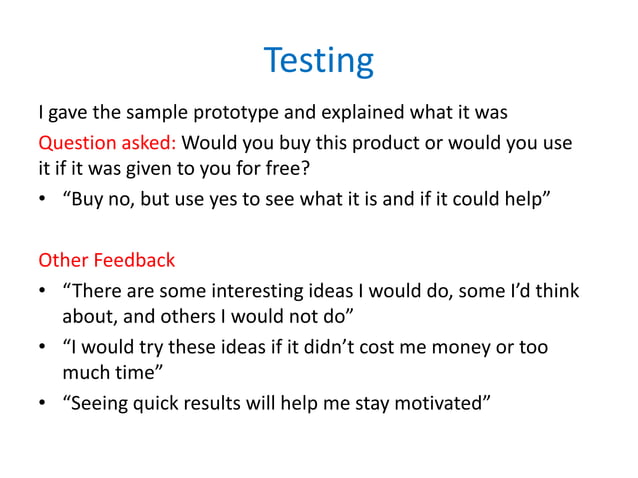 Testing

I gave the sample prototype and explained what it was

Question asked: Would you buy this product or would you use it if it was given to you for free?

• “Buy no, but use yes to see what it is and if it could help”

Other Feedback

• “There are some interesting ideas I would do, some I’d think about, and others I would not do”
• “I would try these ideas if it didn’t cost me money or too much time”
• “Seeing quick results will help me stay motivated”